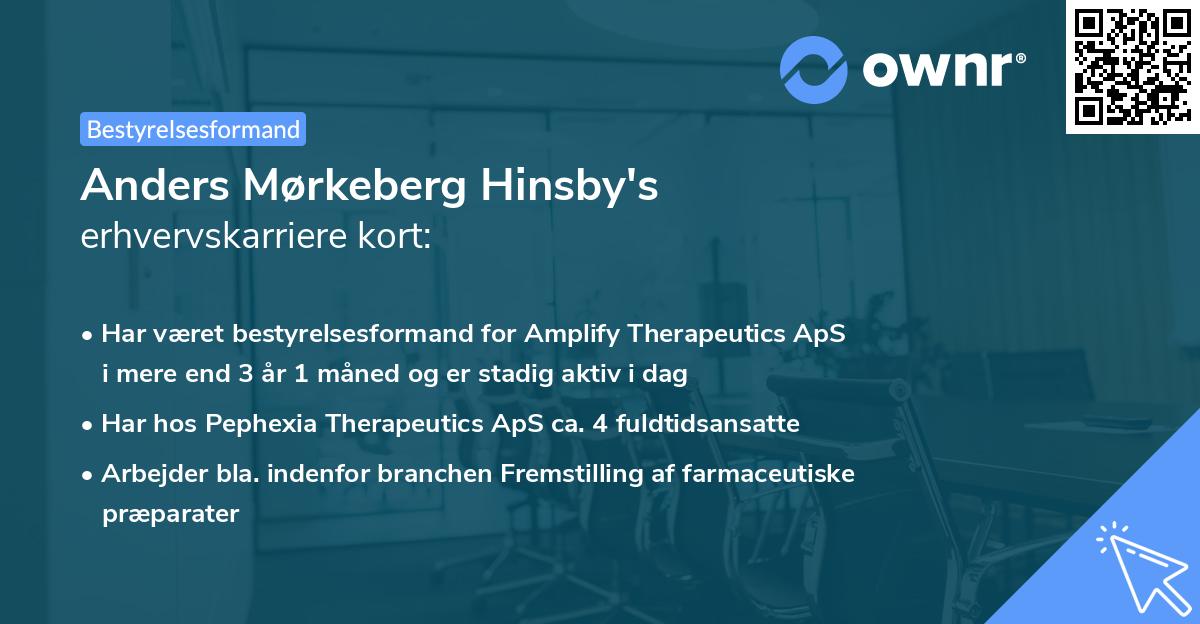 ownr®

Bestyrelsesformand

Anders Mørkeberg Hinsby's erhvervskarriere kort:

• Har været bestyrelsesformand for Amplify Therapeutics ApS i mere end 3 år 1 måned og er stadig aktiv i dag

• Har hos Pephexia Therapeutics ApS ca. 4 fuldtidsansatte

• Arbejder bla. indenfor branchen Fremstilling af farmaceutiske præparater